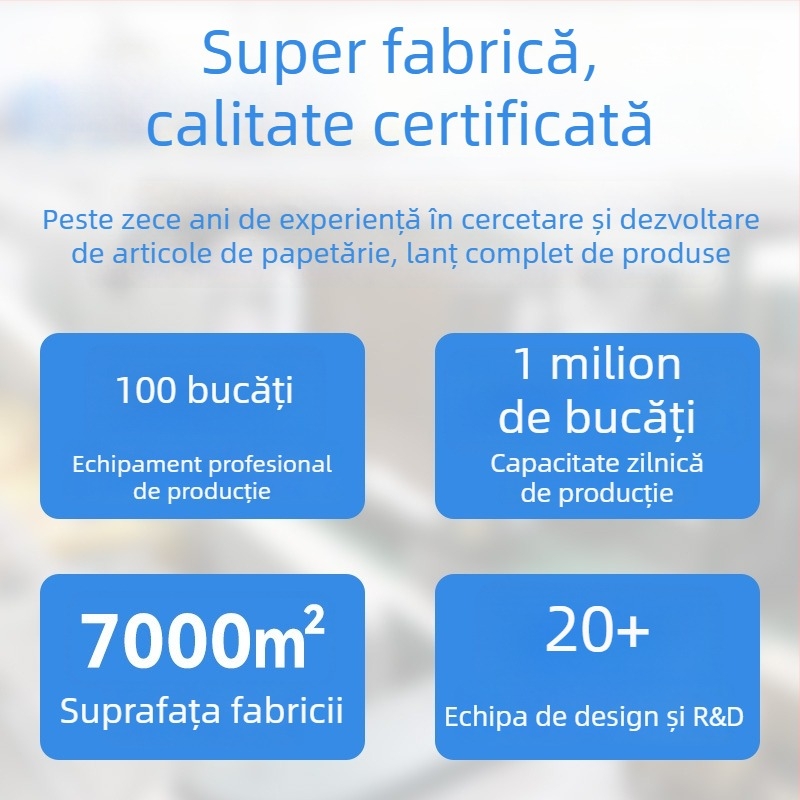 Super fabrică, calitate certificată

Peste zece ani de experiență în cercetare și dezvoltare de articole de papetărie, lanț complet de produse

100 bucăți

Echipament profesional de producție

1 milion de bucăți

Capacitate zilnică de producție

$7000m^2$

Suprafața fabricii

20+

Echipa de design și R&D